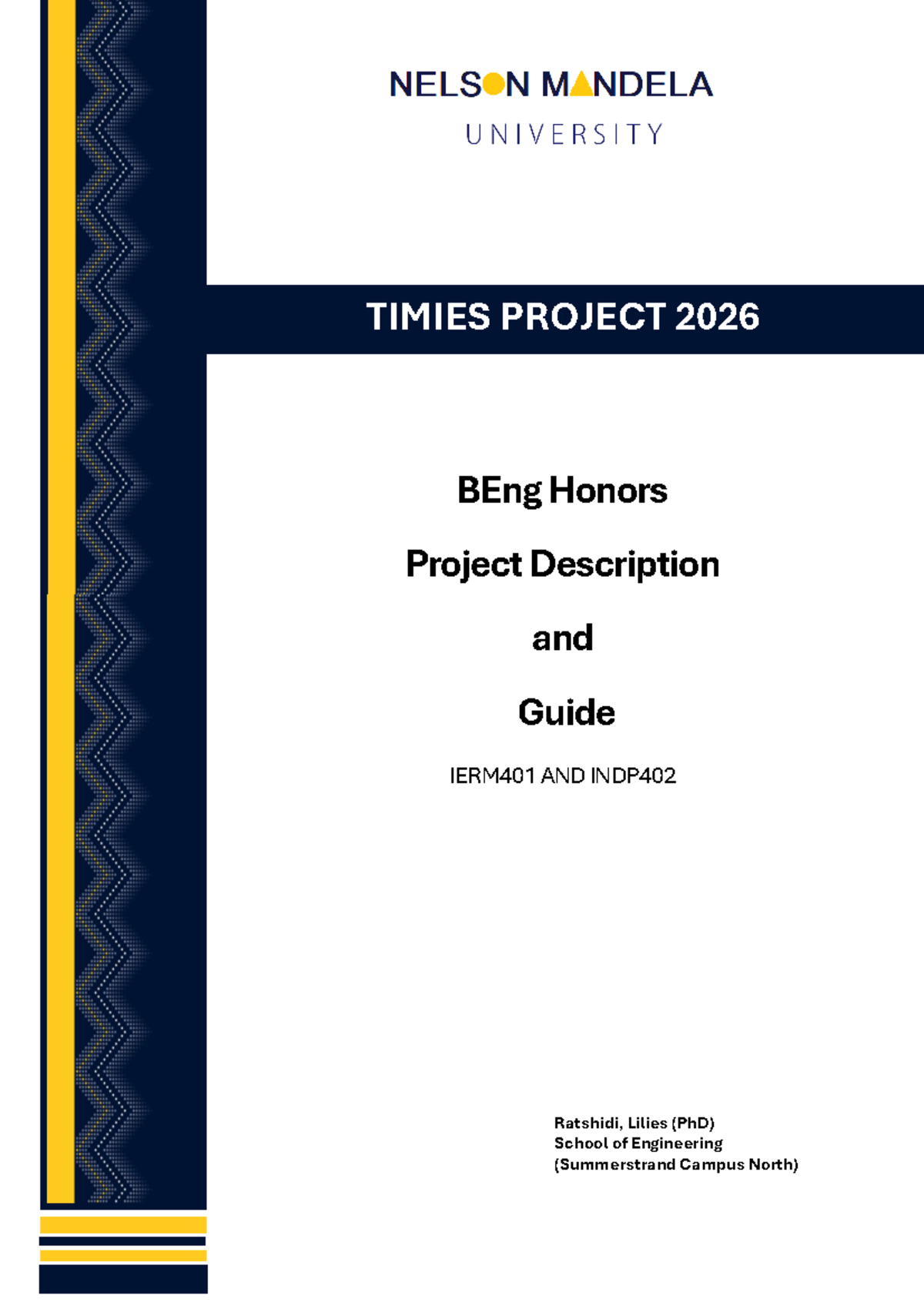 NELSON MANDELA
UNIVERSITY

TIMIES PROJECT 2026

BEng Honors

Project Description

and

Guide

IERM401 AND INDP402

Ratshidi, Lilies (PhD)
School of Engineering
(Summerstrand Campus North)